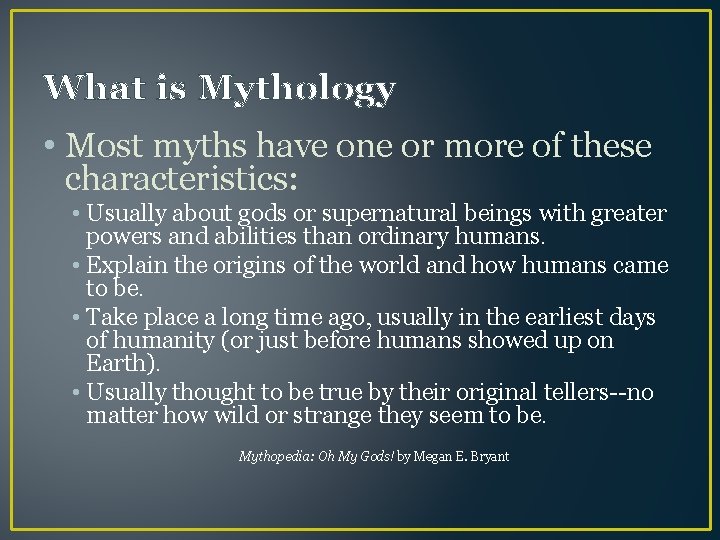 What is Mythology

• Most myths have one or more of these characteristics:

• Usually about gods or supernatural beings with greater powers and abilities than ordinary humans.

• Explain the origins of the world and how humans came to be.

• Take place a long time ago, usually in the earliest days of humanity (or just before humans showed up on Earth).

• Usually thought to be true by their original tellers--no matter how wild or strange they seem to be.

Mythopedia: Oh My Gods! by Megan E. Bryant